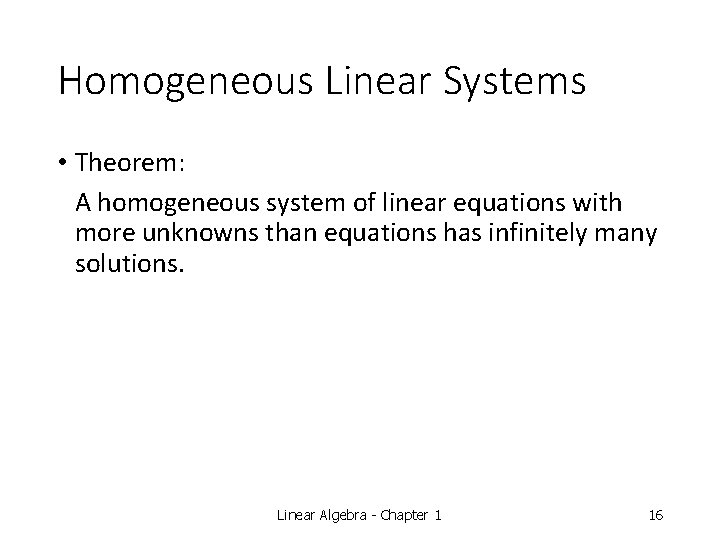 Homogeneous Linear Systems

• Theorem:

A homogeneous system of linear equations with more unknowns than equations has infinitely many solutions.

Linear Algebra - Chapter 1

16